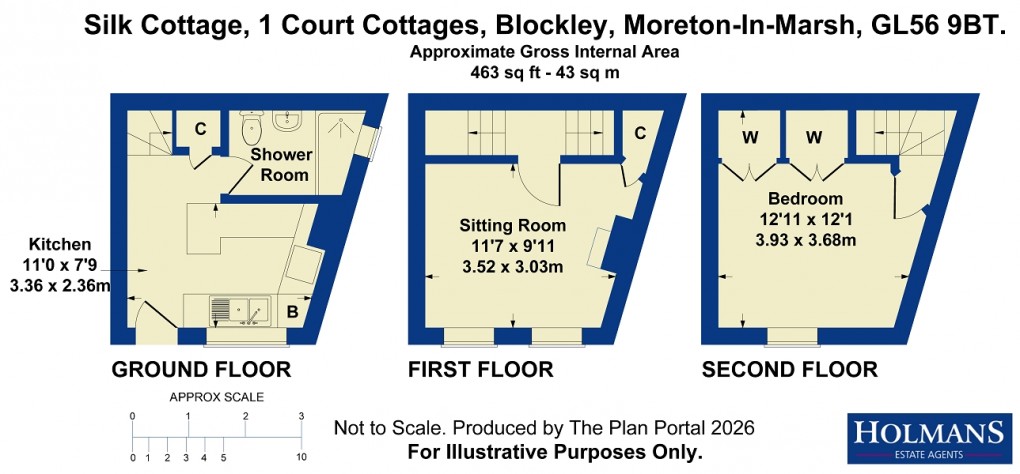 Silk Cottage, 1 Court Cottages, Blockley, Moreton-In-Marsh, GL56 9BT.
Approximate Gross Internal Area
463 sq ft - 43 sq m

C
Shower Room
Kitchen
11'0 x 7'9
3.36 x 2.36m
B
GROUND FLOOR

C
Sitting Room
11'7 x 9'11
3.52 x 3.03m
FIRST FLOOR

W
W
Bedroom
12'11 x 12'1
3.93 x 3.68m
SECOND FLOOR

APPROX SCALE
0 1 2 3
0 1 2 3 4 5 10

Not to Scale. Produced by The Plan Portal 2026
For Illustrative Purposes Only.

HOLMANS
ESTATE AGENTS